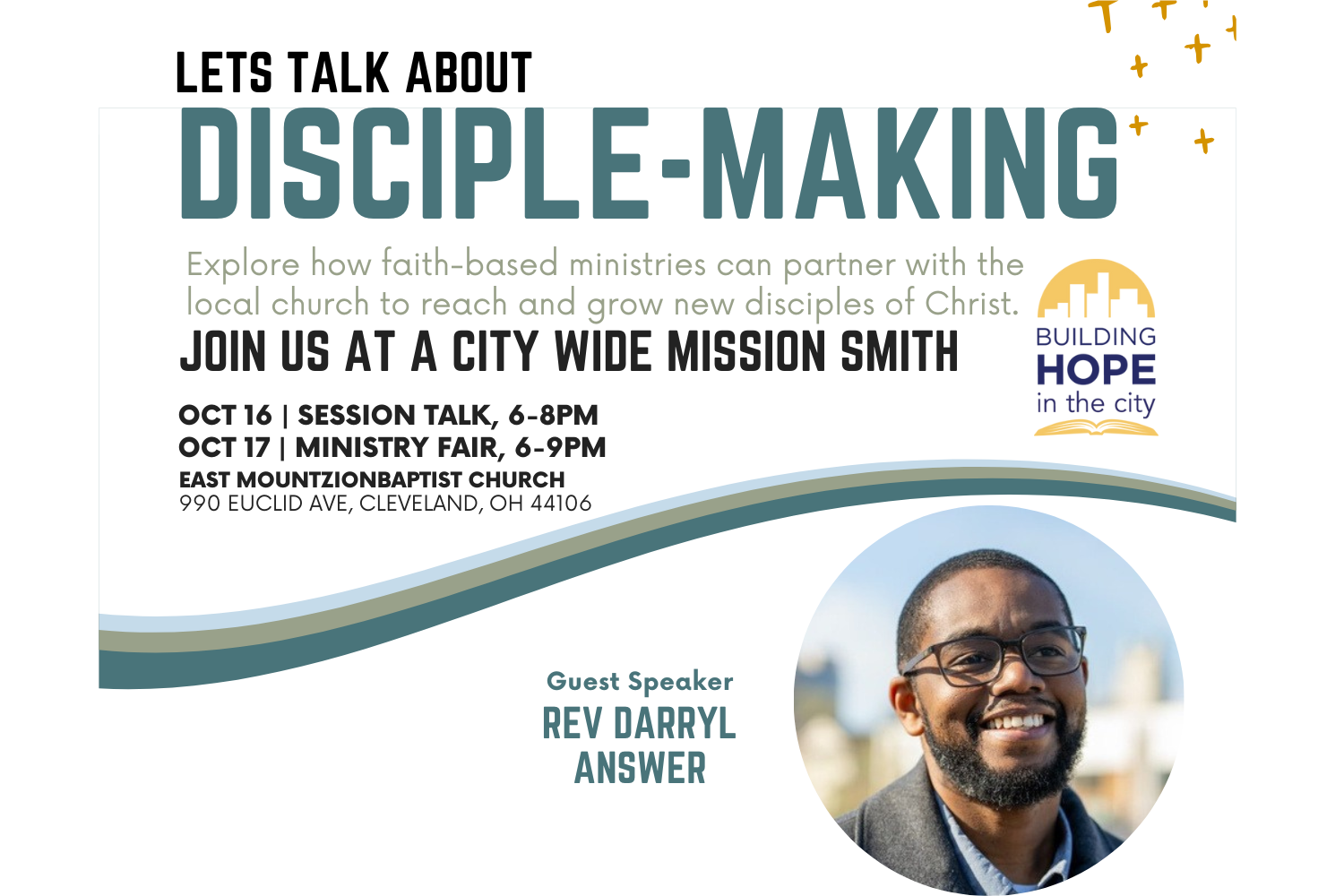 LETS TALK ABOUT
DISCIPLE-MAKING

Explore how faith-based ministries can partner with the local church to reach and grow new disciples of Christ.

JOIN US AT A CITY WIDE MISSION SMITH

BUILDING
HOPE
in the city

OCT 16 | SESSION TALK, 6-8PM
OCT 17 | MINISTRY FAIR, 6-9PM
EAST MOUNTZIONBAPTIST CHURCH
990 EUCLID AVE, CLEVELAND, OH 44106

Guest Speaker
REV DARRYL ANSWER